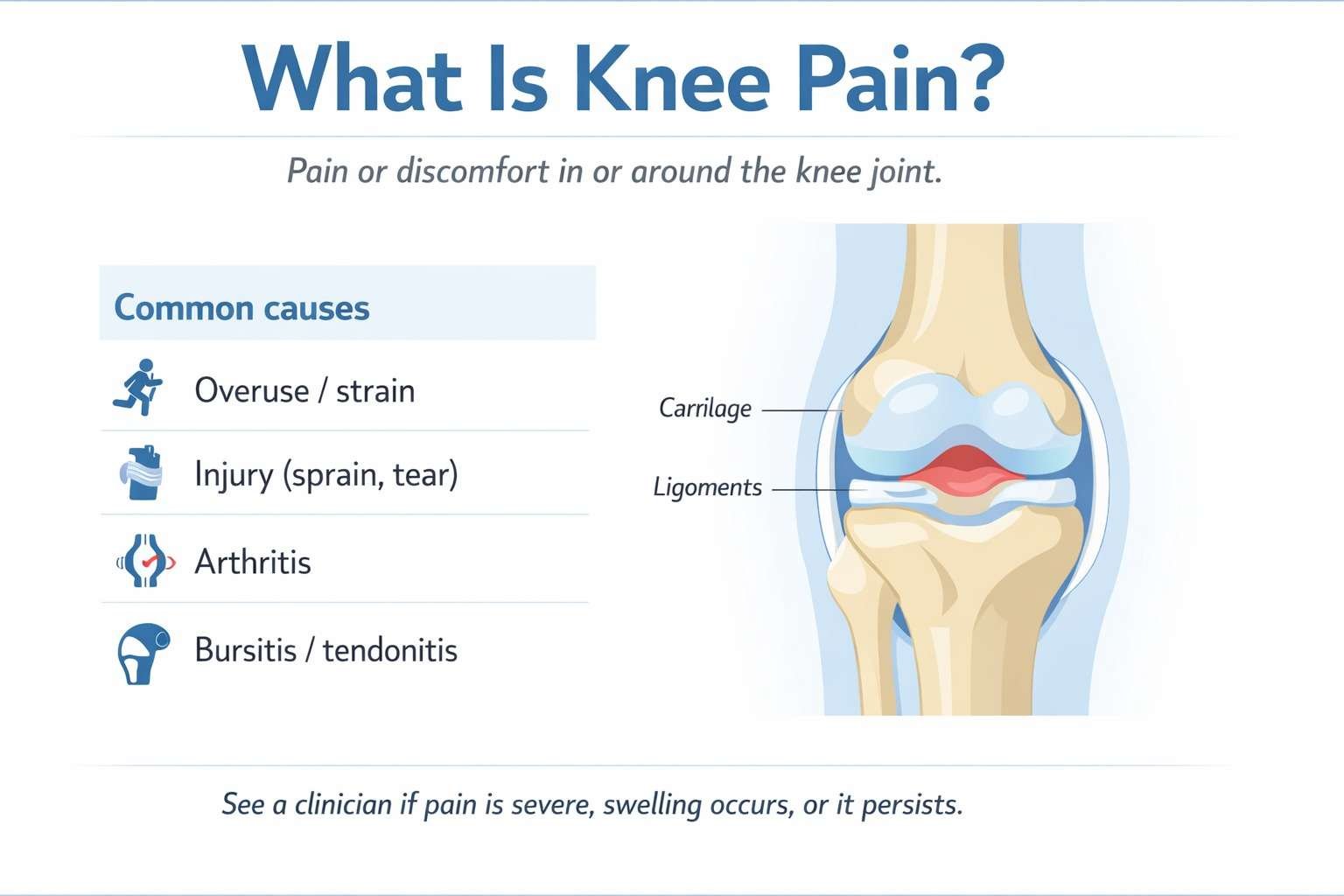 What Is Knee Pain?

Pain or discomfort in or around the knee joint.

Common causes

Overuse / strain

Injury (sprain, tear)

Arthritis

Bursitis / tendonitis

Carrilage

Ligoments

See a clinician if pain is severe, swelling occurs, or it persists.